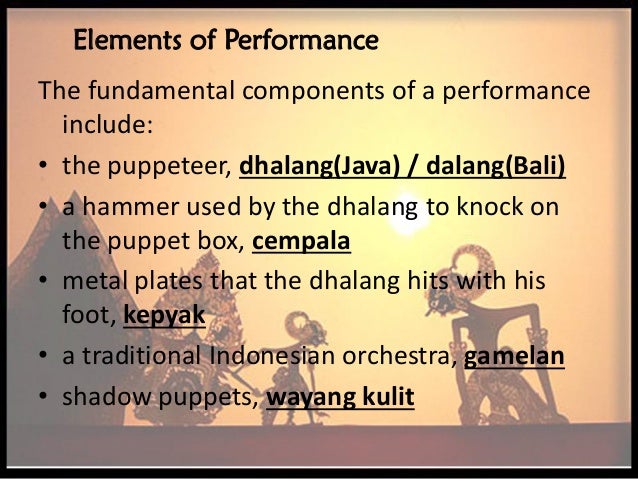 Elements of Performance

The fundamental components of a performance include:

• the puppeteer, dhalang(Java) / dalang(Bali)
• a hammer used by the dhalang to knock on the puppet box, cempala
• metal plates that the dhalang hits with his foot, kepyak
• a traditional Indonesian orchestra, gamelan
• shadow puppets, wayang kulit